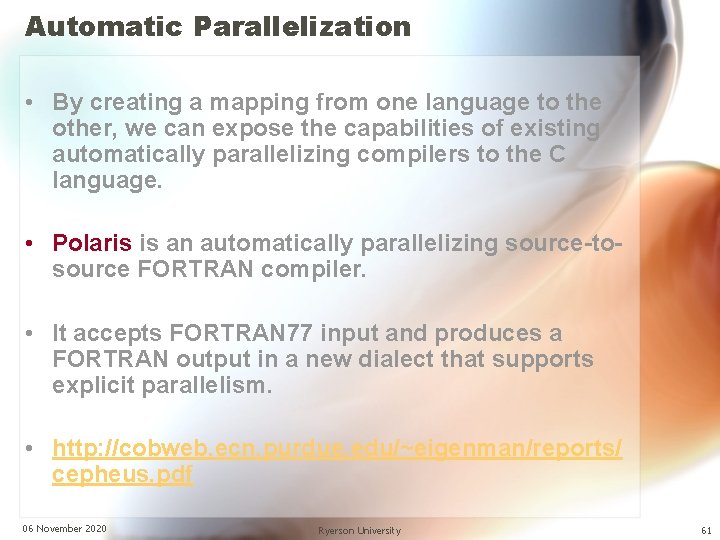 Automatic Parallelization

• By creating a mapping from one language to the other, we can expose the capabilities of existing automatically parallelizing compilers to the C language.

• Polaris is an automatically parallelizing source-to-source FORTRAN compiler.

• It accepts FORTRAN77 input and produces a FORTRAN output in a new dialect that supports explicit parallelism.

• http://cobweb.ecn.purdue.edu/~eigenman/reports/cepheus.pdf

06 November 2020 Ryerson University 61